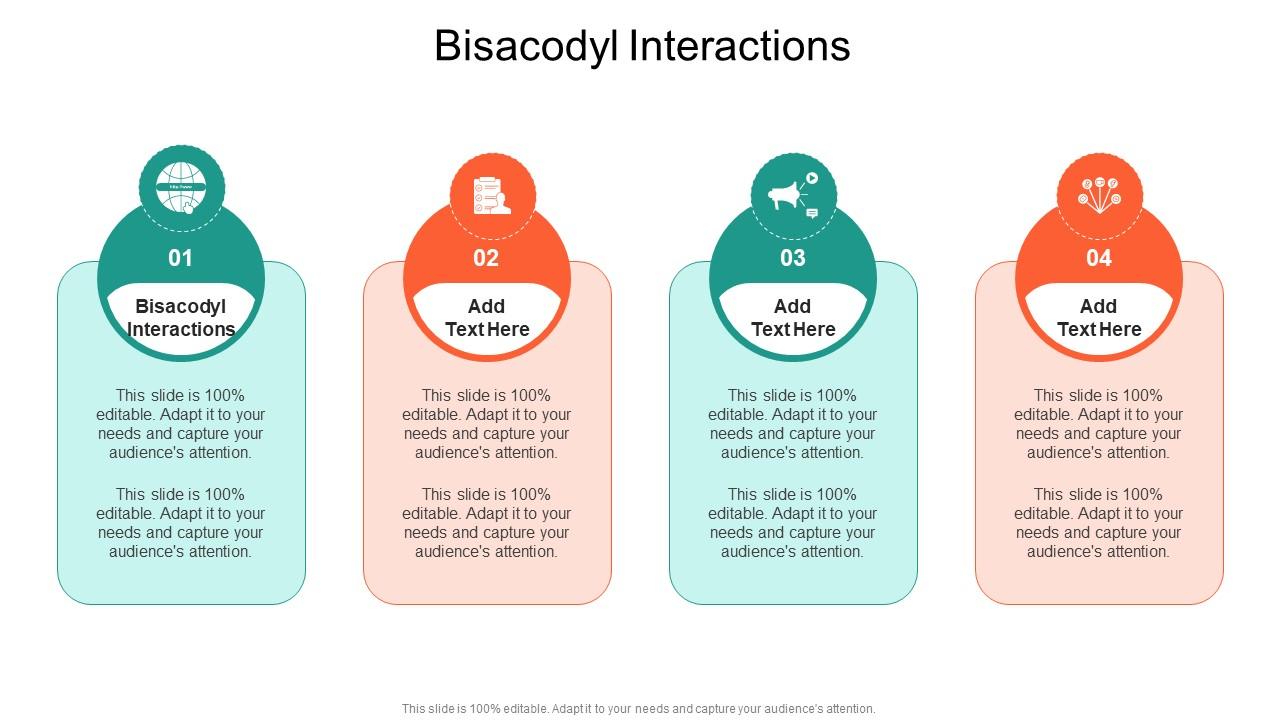 Bisacodyl Interactions

01

Bisacodyl Interactions

This slide is 100% editable. Adapt it to your needs and capture your audience's attention.

This slide is 100% editable. Adapt it to your needs and capture your audience's attention.

02

Add Text Here

This slide is 100% editable. Adapt it to your needs and capture your audience's attention.

This slide is 100% editable. Adapt it to your needs and capture your audience's attention.

03

Add Text Here

This slide is 100% editable. Adapt it to your needs and capture your audience's attention.

This slide is 100% editable. Adapt it to your needs and capture your audience's attention.

04

Add Text Here

This slide is 100% editable. Adapt it to your needs and capture your audience's attention.

This slide is 100% editable. Adapt it to your needs and capture your audience's attention.

This slide is 100% editable. Adapt it to your needs and capture your audience's attention.